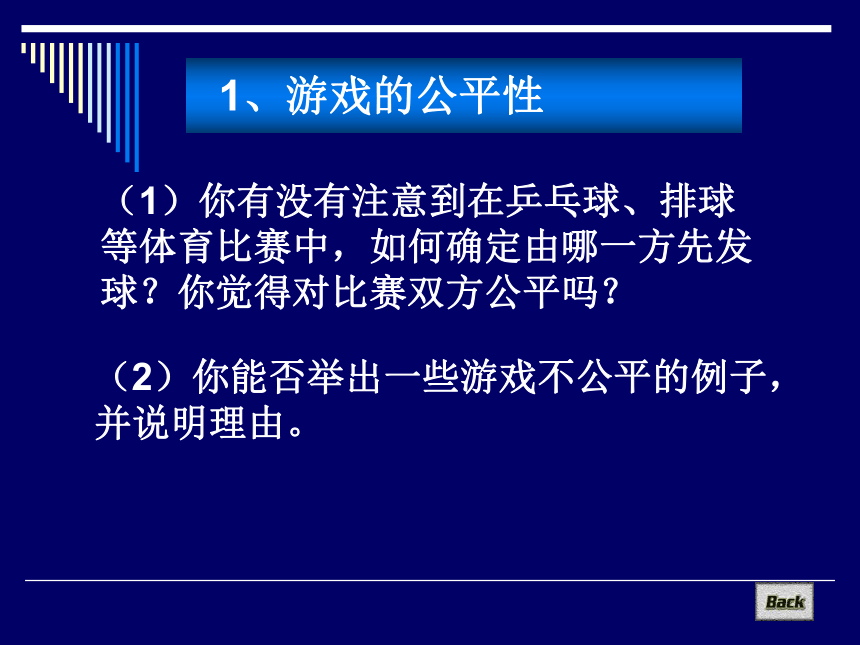 1、游戏的公平性

（1）你有没有注意到在乒乓球、排球等体育比赛中，如何确定由哪一方先发球？你觉得对比赛双方公平吗？

（2）你能否举出一些游戏不公平的例子，并说明理由。

Back